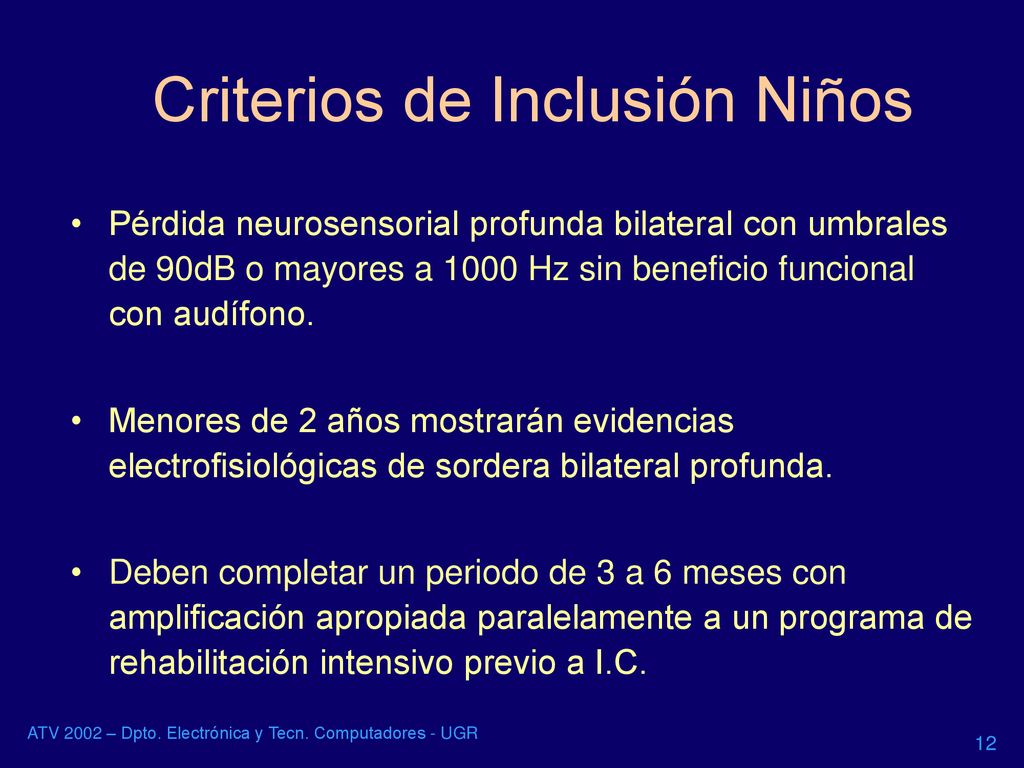 Criterios de Inclusión Niños

• Pérdida neurosensorial profunda bilateral con umbrales de 90dB o mayores a 1000 Hz sin beneficio funcional con audífono.

• Menores de 2 años mostrarán evidencias electrofisiológicas de sordera bilateral profunda.

• Deben completar un periodo de 3 a 6 meses con amplificación apropiada paralelamente a un programa de rehabilitación intensivo previo a I.C.

ATV 2002 – Dpto. Electrónica y Tecn. Computadores - UGR

12